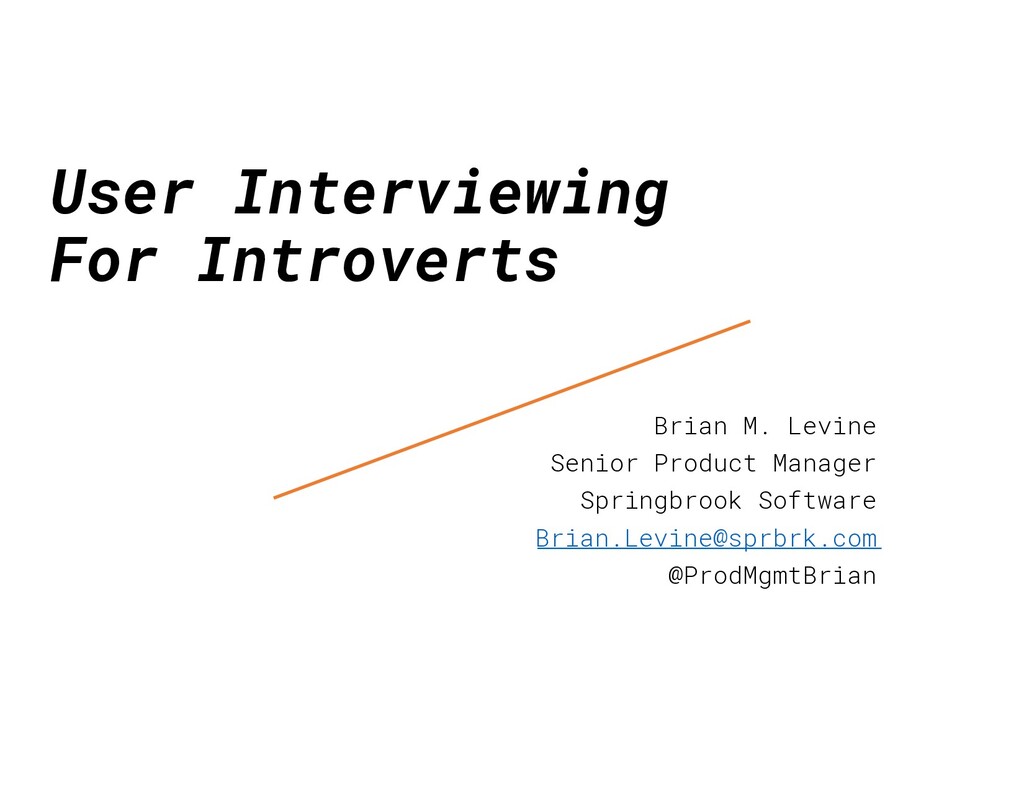 User Interviewing
For Introverts

Brian M. Levine
Senior Product Manager
Springbrook Software
Brian.Levine@sprbrk.com
@ProdMgmtBrian